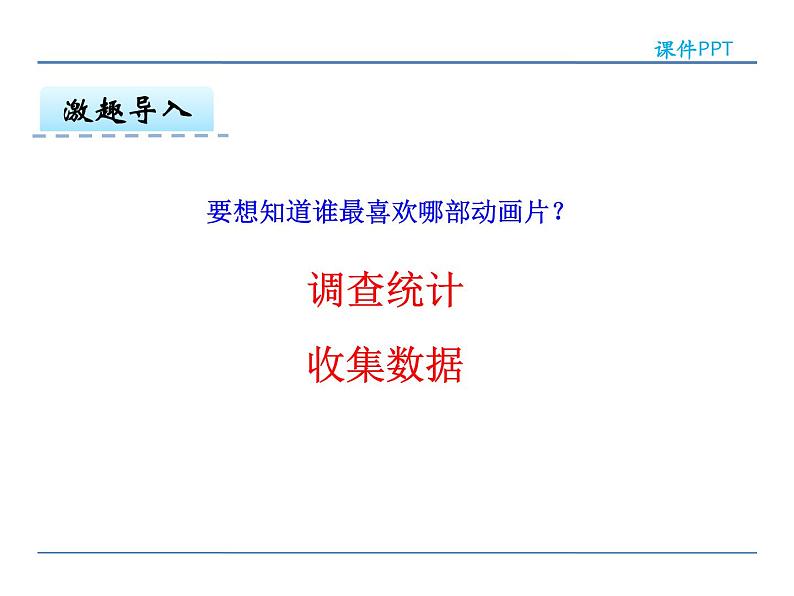 课件PPT

激趣导入

要想知道谁最喜欢哪部动画片？

调查统计

收集数据